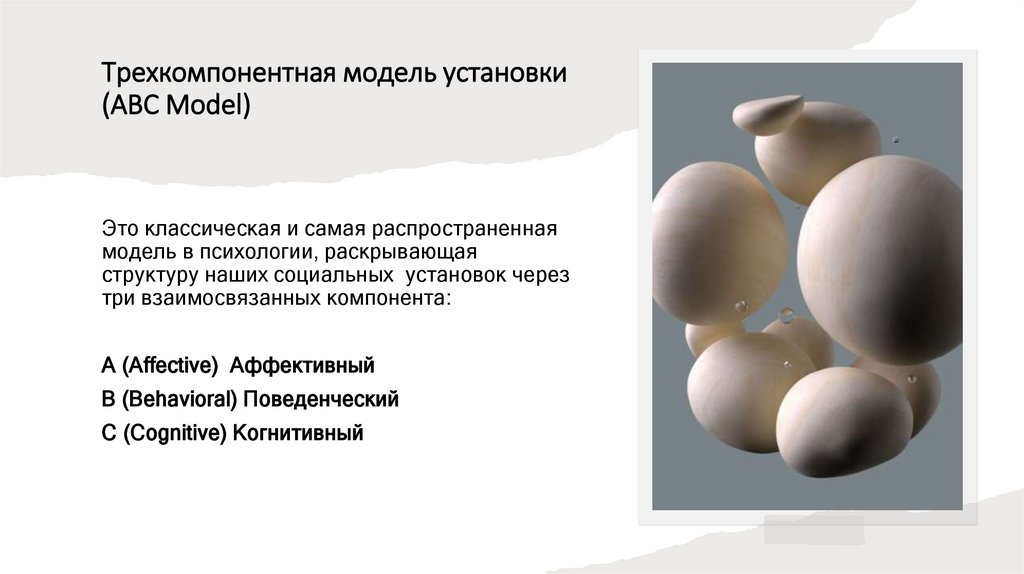 Трехкомпонентная модель установки (ABC Model)

Это классическая и самая распространенная модель в психологии, раскрывающая структуру наших социальных установок через три взаимосвязанных компонента:

A (Affective) Аффективный

B (Behavioral) Поведенческий

C (Cognitive) Когнитивный